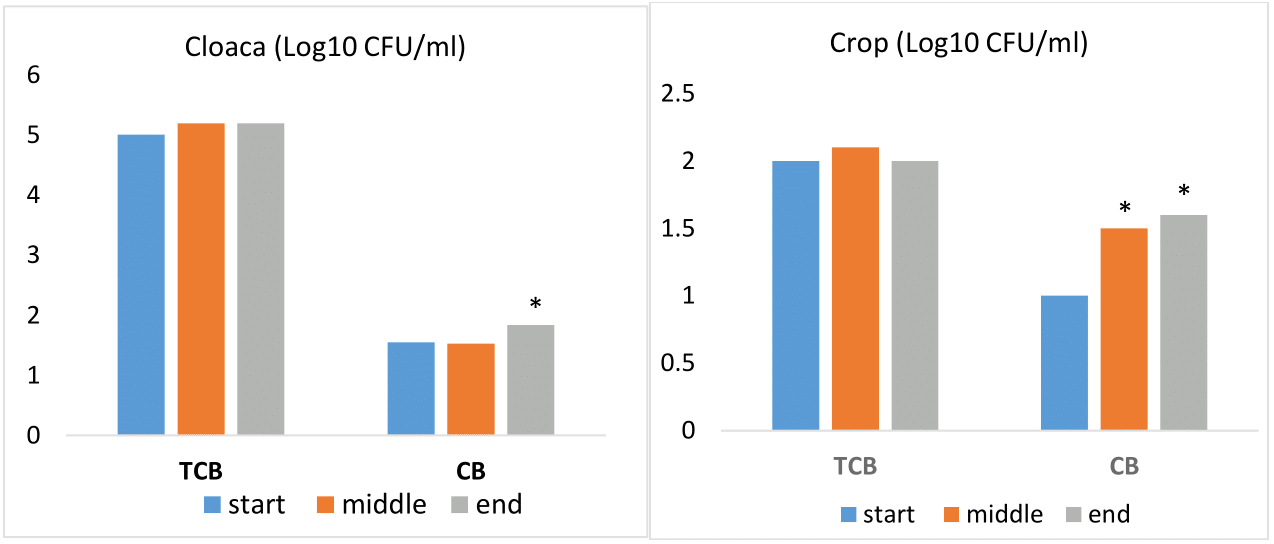 Cloaca (Log10 CFU/ml)

6
5
4
3
2
1
0

*

TCB
CB

start
middle
end

Crop (Log10 CFU/ml)

2.5
2
1.5
1
0.5
0

*
*

TCB
CB

start
middle
end